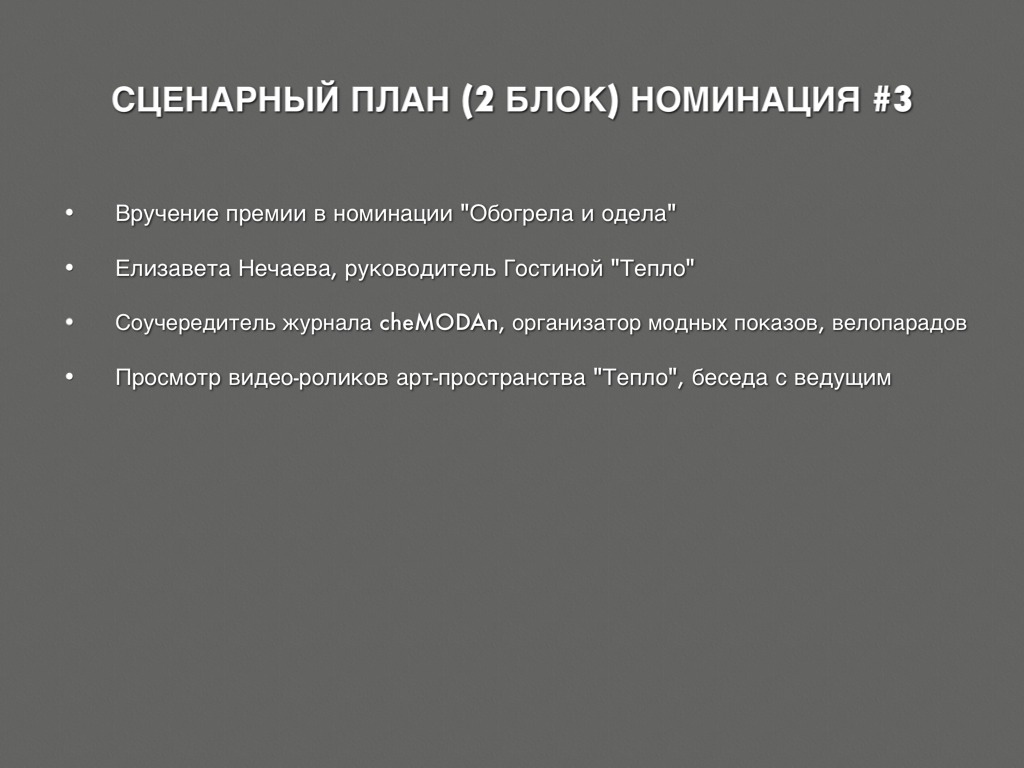 СЦЕНАРНЫЙ ПЛАН (2 БЛОК) НОМИНАЦИЯ #3

• Вручение премии в номинации "Обогрела и одела"

• Елизавета Нечаева, руководитель Гостиной "Тепло"

• Соучередитель журнала cheMODAn, организатор модных показов, велопарадов

• Просмотр видео-роликов арт-пространства "Тепло", беседа с ведущим